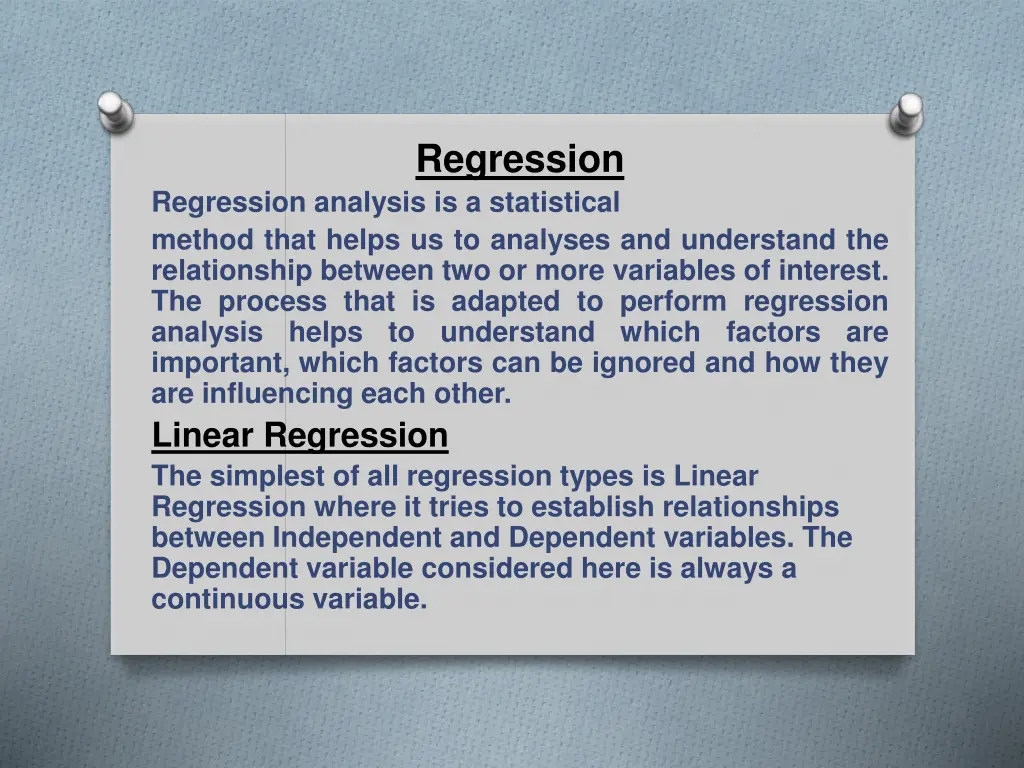 Regression

Regression analysis is a statistical

method that helps us to analyses and understand the relationship between two or more variables of interest. The process that is adapted to perform regression analysis helps to understand which factors are important, which factors can be ignored and how they are influencing each other.

Linear Regression

The simplest of all regression types is Linear Regression where it tries to establish relationships between Independent and Dependent variables. The Dependent variable considered here is always a continuous variable.